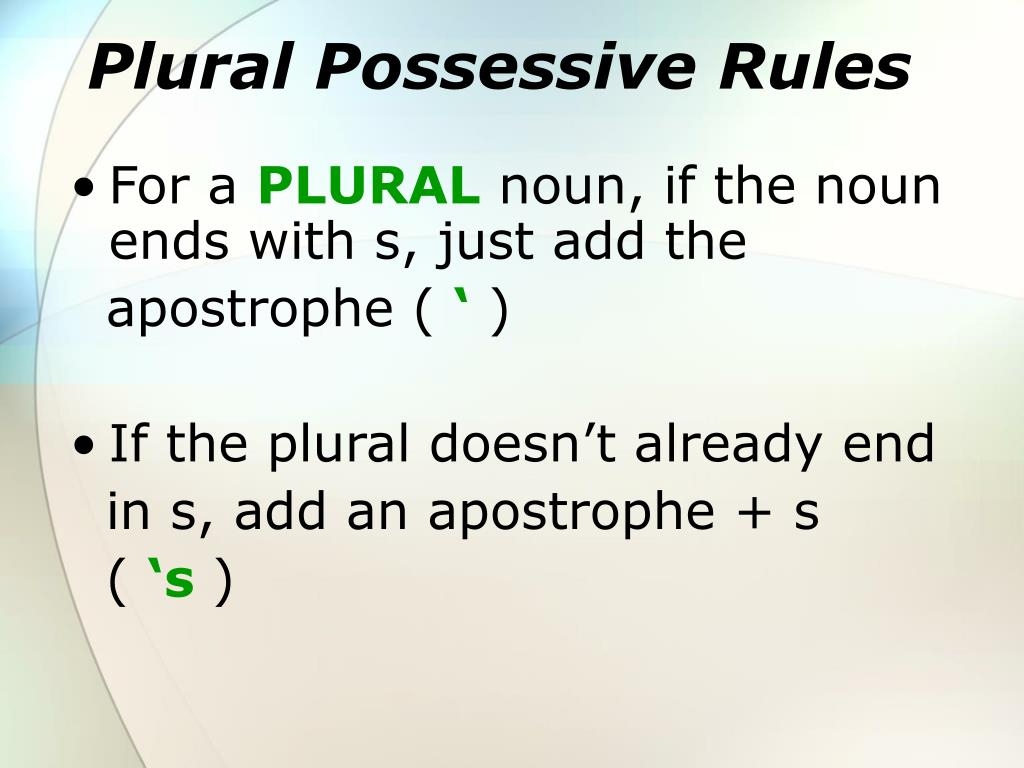 Plural Possessive Rules

• For a PLURAL noun, if the noun ends with s, just add the apostrophe ( ‘ )

• If the plural doesn’t already end in s, add an apostrophe + s ( ‘s )